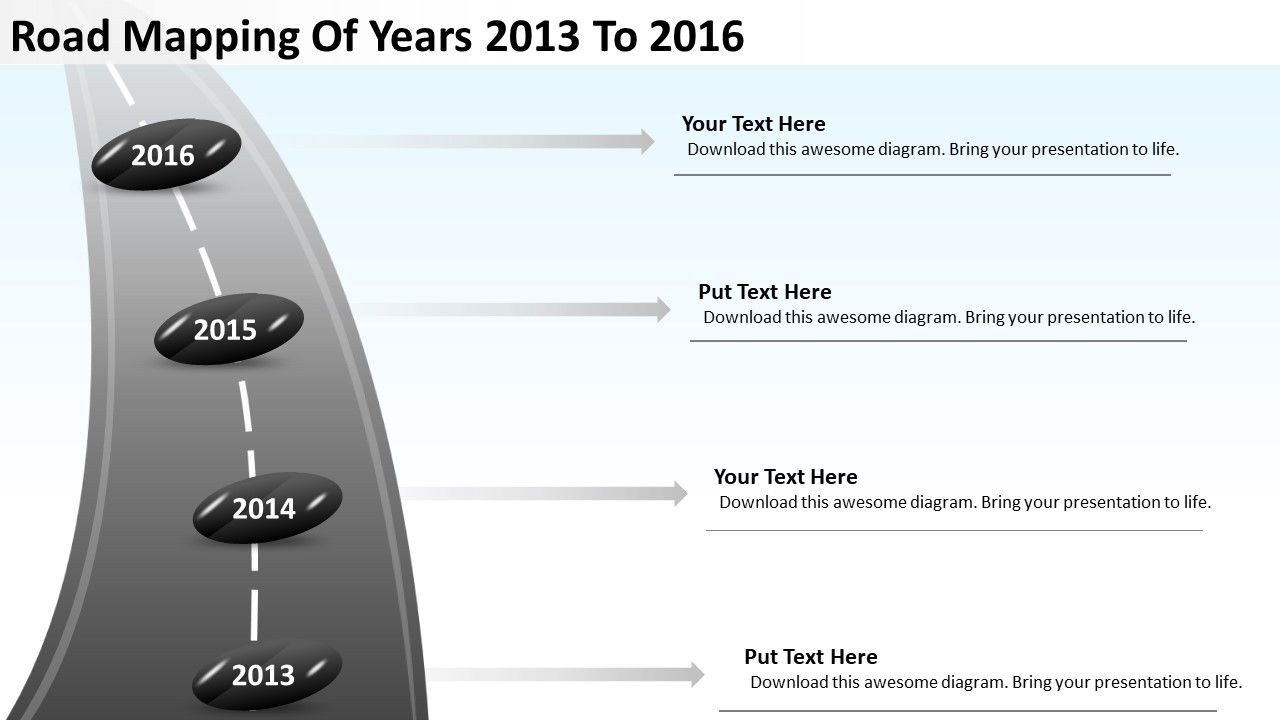 Road Mapping Of Years 2013 To 2016

2016

Your Text Here
Download this awesome diagram. Bring your presentation to life.

2015

Put Text Here
Download this awesome diagram. Bring your presentation to life.

2014

Your Text Here
Download this awesome diagram. Bring your presentation to life.

2013

Put Text Here
Download this awesome diagram. Bring your presentation to life.